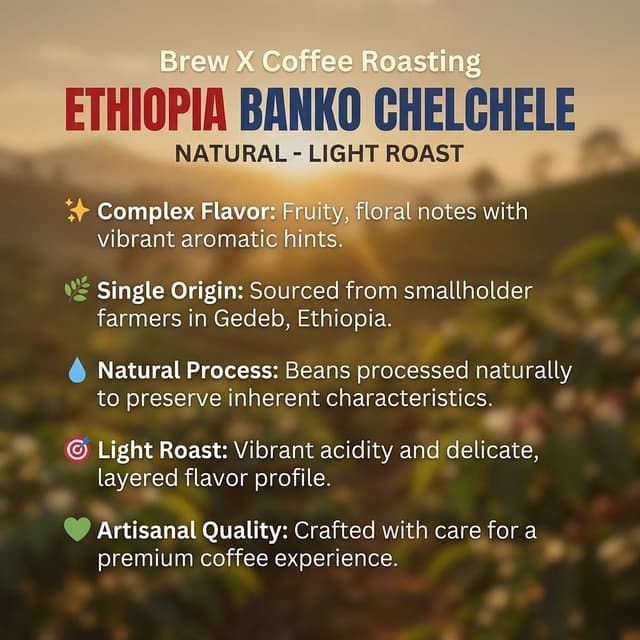 Brew X Coffee Roasting

ETHIOPIA BANKO CHELCHELE

NATURAL - LIGHT ROAST

✨ Complex Flavor: Fruity, floral notes with vibrant aromatic hints.

🌿 Single Origin: Sourced from smallholder farmers in Gedeb, Ethiopia.

💧 Natural Process: Beans processed naturally to preserve inherent characteristics.

🎯 Light Roast: Vibrant acidity and delicate, layered flavor profile.

💚 Artisanal Quality: Crafted with care for a premium coffee experience.